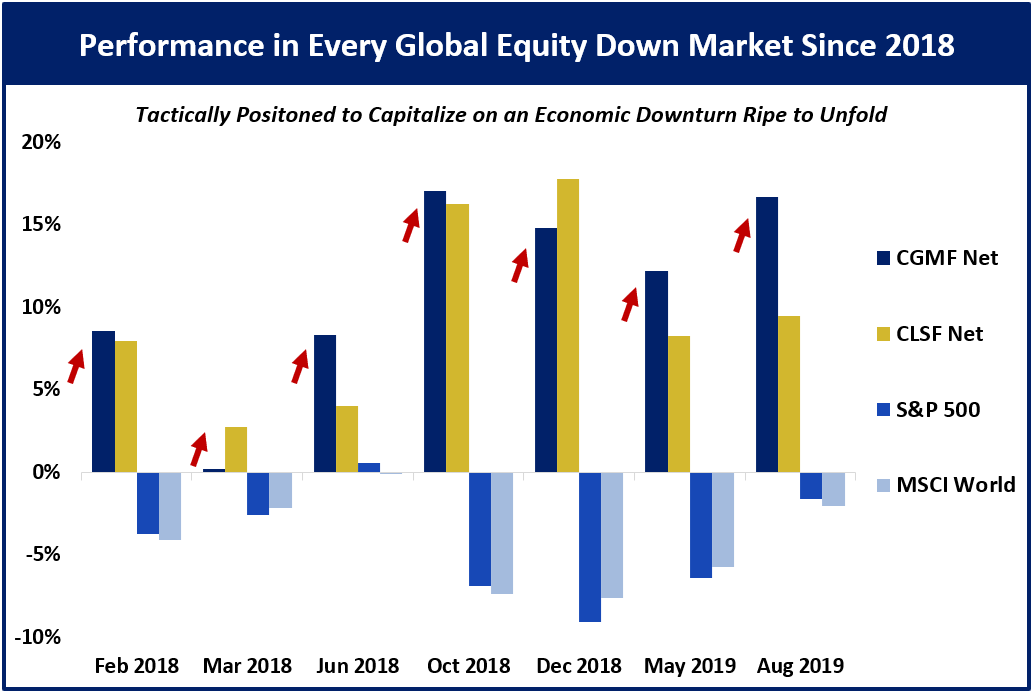 Performance in Every Global Equity Down Market Since 2018

Tactically Positoned to Capitalize on an Economic Downturn Ripe to Unfold

20%
15%
10%
5%
0%
-5%
-10%

Feb 2018
Mar 2018
Jun 2018
Oct 2018
Dec 2018
May 2019
Aug 2019

CGMF Net
CLSF Net
S&P 500
MSCI World